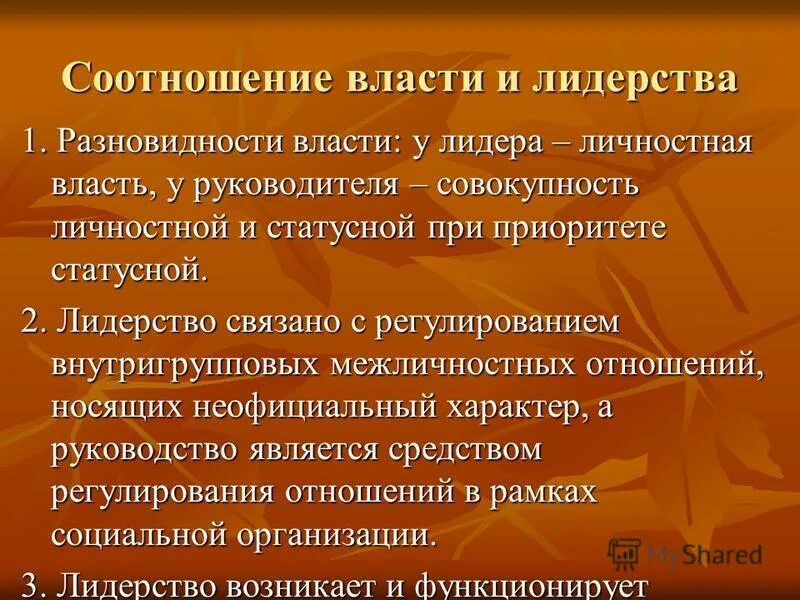 Соотношение власти и лидерства

1. Разновидности власти: у лидера – личностная власть, у руководителя – совокупность личностной и статусной при приоритете статусной.

2. Лидерство связано с регулированием внутригрупповых межличностных отношений, носящих неофициальный характер, а руководство является средством регулирования отношений в рамках социальной организации.

3. Лидерство возникает и функционирует

MyShared